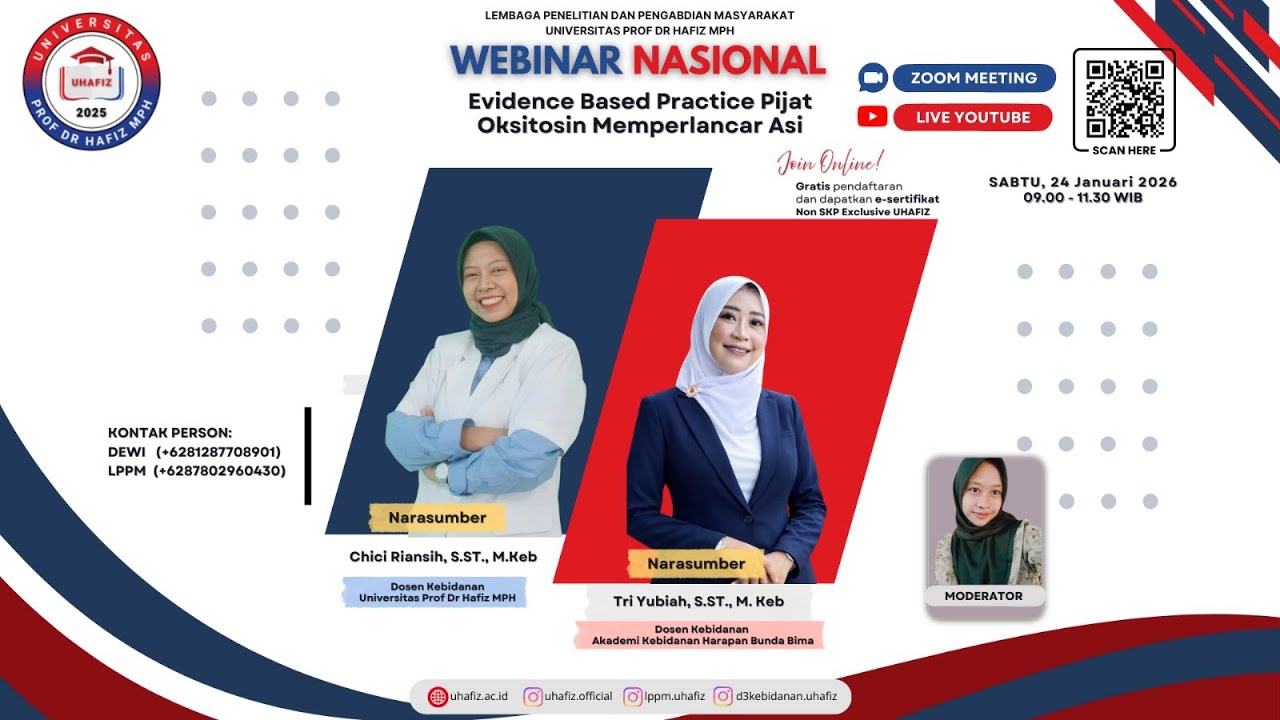 UNIVERSITAS
UHAFIZ
2025
PROF DR HAFIZ MPH

LEMBAGA PENELITIAN DAN PENGABDIAN MASYARAKAT
UNIVERSITAS PROF DR HAFIZ MPH

WEBINAR NASIONAL

Evidence Based Practice Pijat Oksitosin Memperlancar Asi

ZOOM MEETING
LIVE YOUTUBE

SCAN HERE

Join Online!
Gratis pendaftaran dan dapatkan e-sertifikat Non SKP Exclusive UHAFIZ

SABTU, 24 Januari 2026
09.00 - 11.30 WIB

KONTAK PERSON:
DEWI (+6281287708901)
LPPM (+6287802960430)

Narasumber
Chici Riansih, S.ST., M.Keb
Dosen Kebidanan
Universitas Prof Dr Hafiz MPH

Narasumber
Tri Yubiah, S.ST., M. Keb
Dosen Kebidanan
Akademi Kebidanan Harapan Bunda Bima

MODERATOR

uhafiz.ac.id
uhafiz.official
lppm.uhafiz
d3kebidanan.uhafiz